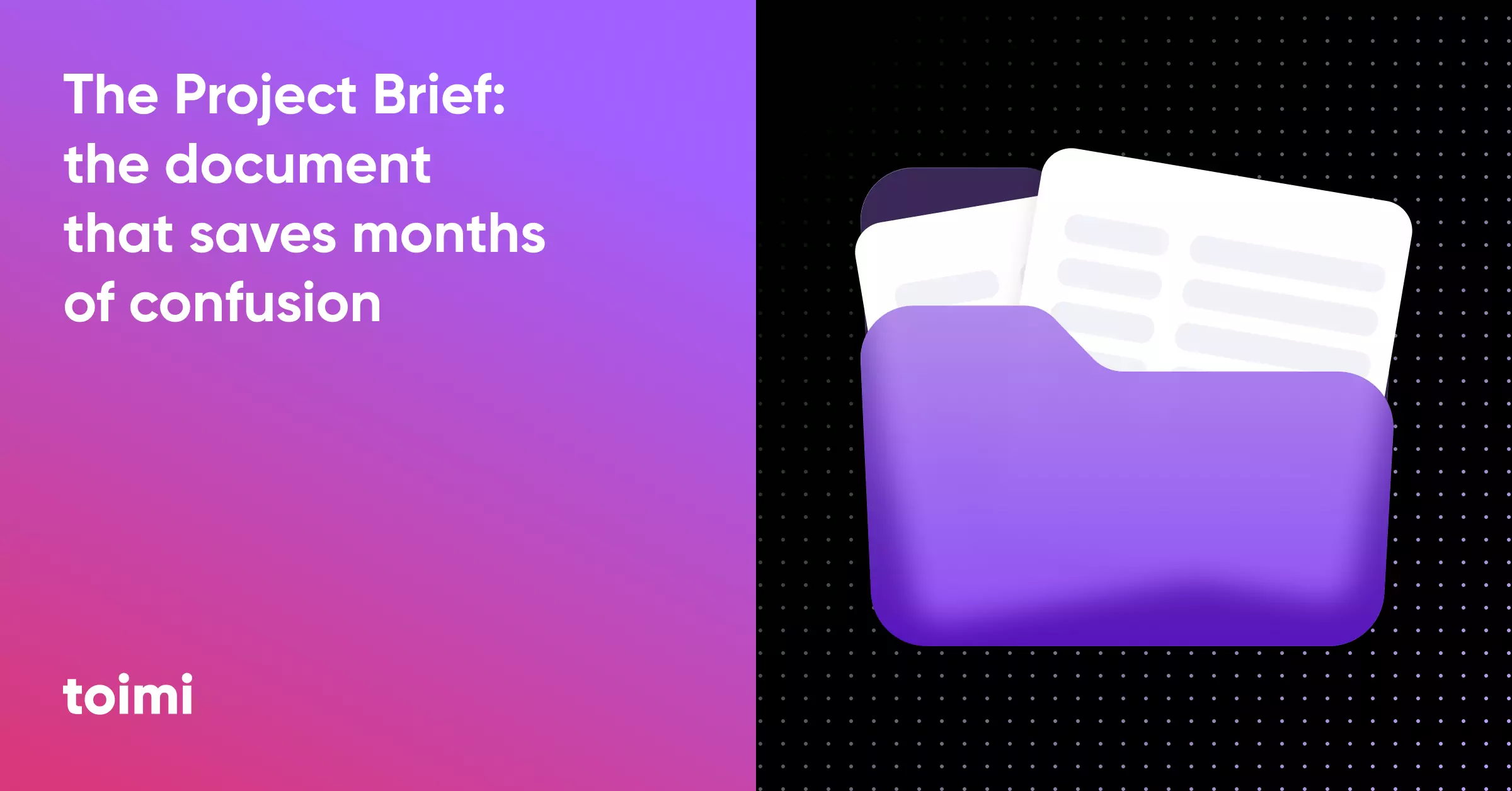 The Project Brief: the document that saves months of confusion

toimi